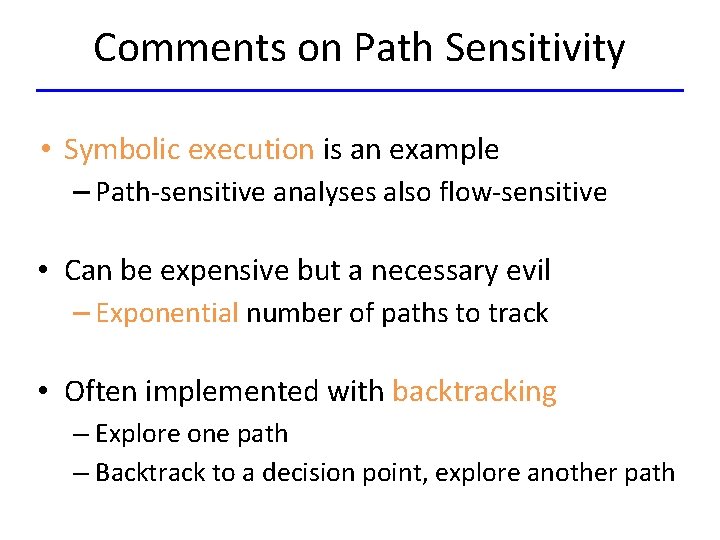 Comments on Path Sensitivity

• Symbolic execution is an example
– Path-sensitive analyses also flow-sensitive

• Can be expensive but a necessary evil
– Exponential number of paths to track

• Often implemented with backtracking
– Explore one path
– Backtrack to a decision point, explore another path